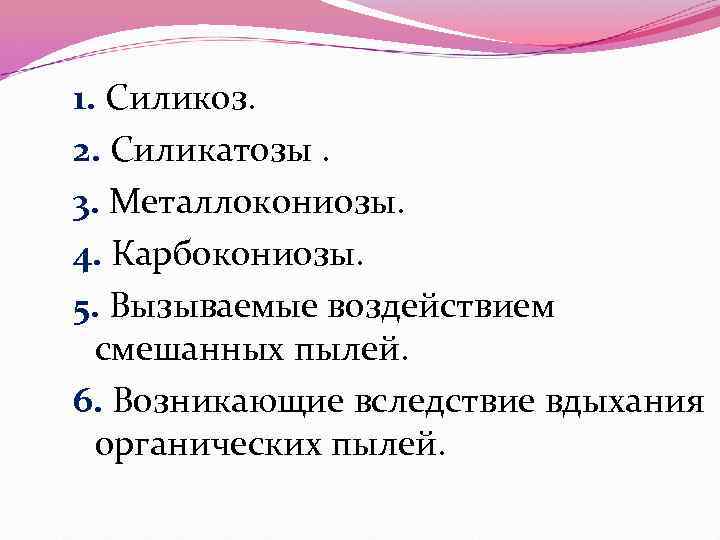 1. Силикоз.
2. Силикатозы .
3. Металлокониозы.
4. Карбокониозы.
5. Вызываемые воздействием смешанных пылей.
6. Возникающие вследствие вдыхания органических пылей.